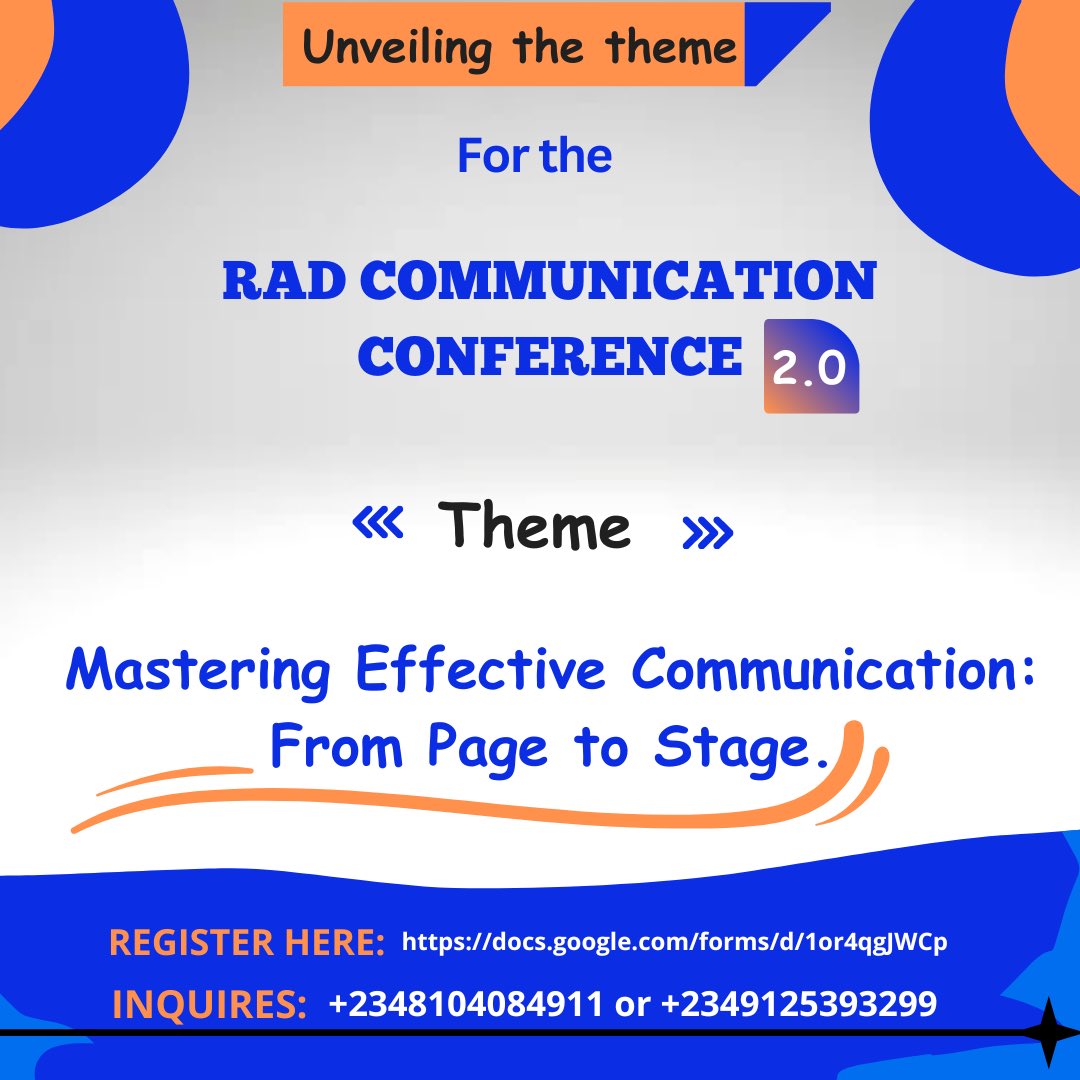 Unveiling the theme

For the

RAD COMMUNICATION CONFERENCE 2.0

« Theme »

Mastering Effective Communication: From Page to Stage.

REGISTER HERE: https://docs.google.com/forms/d/1or4qgJWCp

INQUIRES: +2348104084911 or +2349125393299